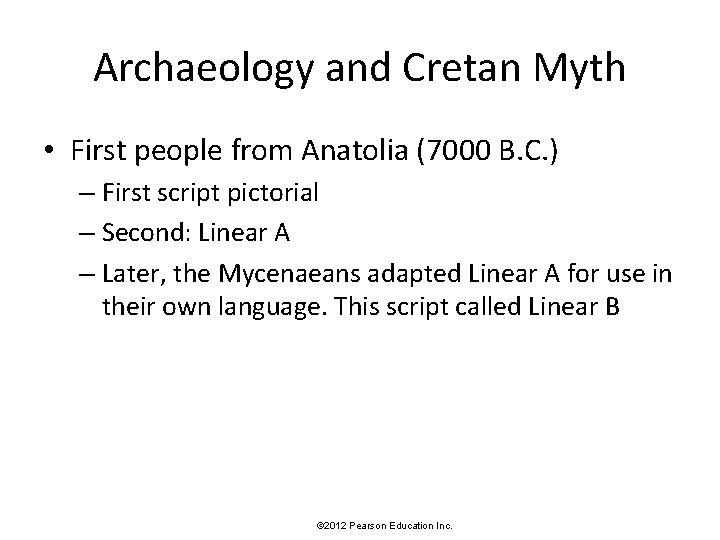 Archaeology and Cretan Myth

• First people from Anatolia (7000 B.C.)
– First script pictorial
– Second: Linear A
– Later, the Mycenaeans adapted Linear A for use in their own language. This script called Linear B

©2012 Pearson Education Inc.